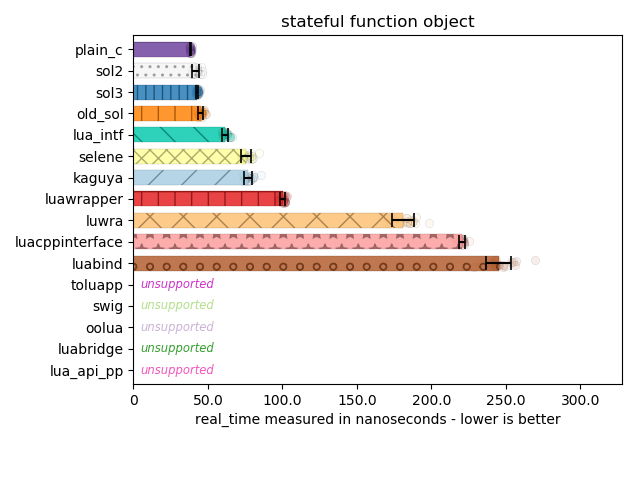 stateful function object

plain_c
sol2
sol3
old_sol
lua_intf
selene
kaguya
luawrapper
luwra
luacppinterface
luabind
toluapp
swig
oolua
luabridge
lua_api_pp

unsupported
unsupported
unsupported
unsupported
unsupported

0
50.0
100.0
150.0
200.0
250.0
300.0

real_time measured in nanoseconds - lower is better